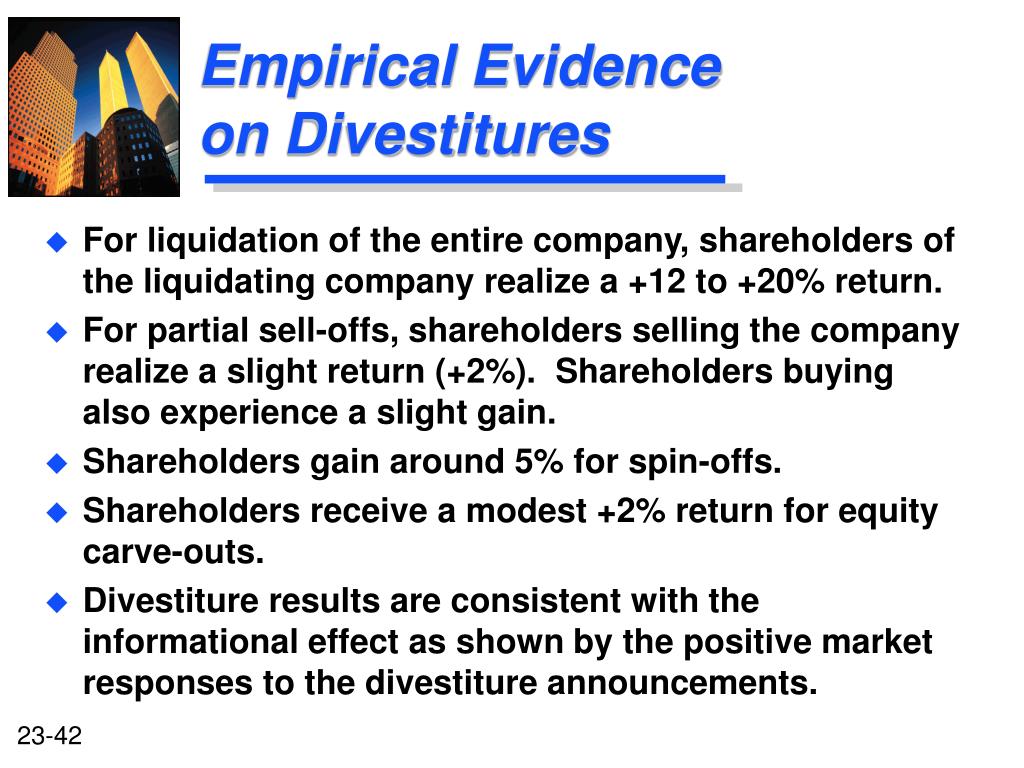 Empirical Evidence on Divestitures

For liquidation of the entire company, shareholders of the liquidating company realize a +12 to +20% return.

For partial sell-offs, shareholders selling the company realize a slight return (+2%). Shareholders buying also experience a slight gain.

Shareholders gain around 5% for spin-offs.

Shareholders receive a modest +2% return for equity carve-outs.

Divestiture results are consistent with the informational effect as shown by the positive market responses to the divestiture announcements.

23-42